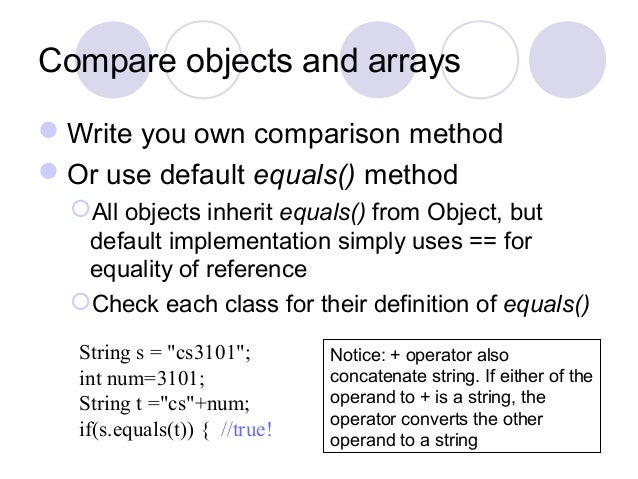 Compare objects and arrays

Write you own comparison method

Or use default equals() method

All objects inherit equals() from Object, but default implementation simply uses == for equality of reference

Check each class for their definition of equals()

String s = "cs3101";
int num=3101;
String t ="cs"+num;
if(s.equals(t)) { //true!

Notice: + operator also concatenate string. If either of the operand to + is a string, the operator converts the other operand to a string